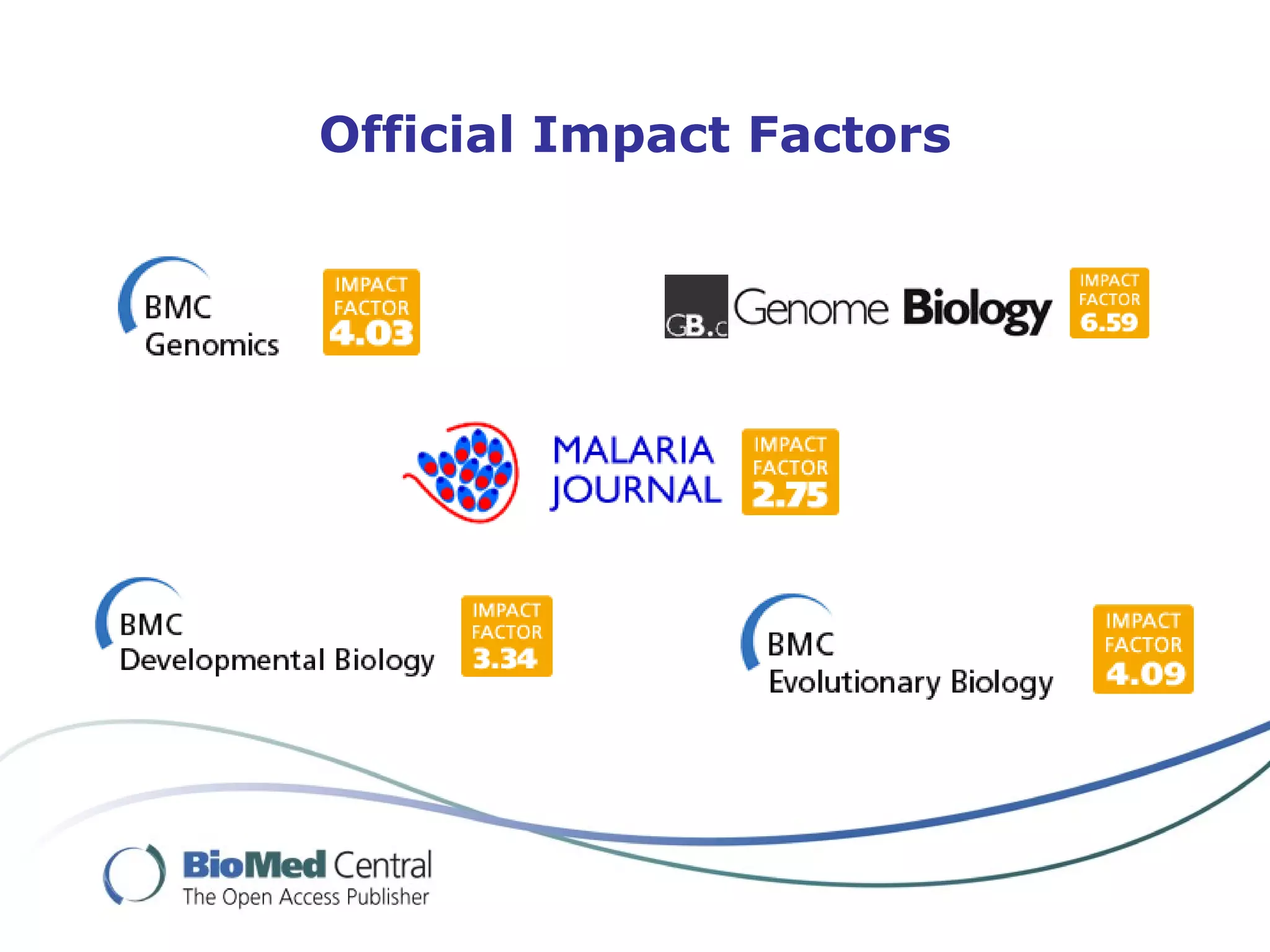 Official Impact Factors

BMC Genomics

IMPACT FACTOR 4.03

GB.c Genome Biology

IMPACT FACTOR 6.59

MALARIA JOURNAL

IMPACT FACTOR 2.75

BMC Developmental Biology

IMPACT FACTOR 3.34

BMC Evolutionary Biology

IMPACT FACTOR 4.09

BioMed Central
The Open Access Publisher